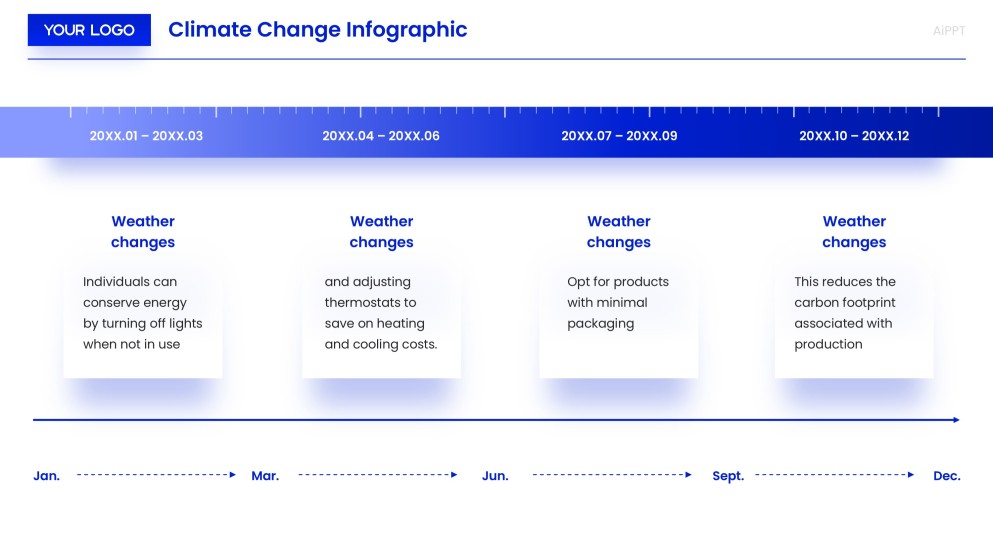 YOUR LOGO

Climate Change Infographic

AiPPT

20XX.01 – 20XX.03

20XX.04 – 20XX.06

20XX.07 – 20XX.09

20XX.10 – 20XX.12

Weather changes

Individuals can conserve energy by turning off lights when not in use

Weather changes

and adjusting thermostats to save on heating and cooling costs.

Weather changes

Opt for products with minimal packaging

Weather changes

This reduces the carbon footprint associated with production

Jan.

Mar.

Jun.

Sept.

Dec.